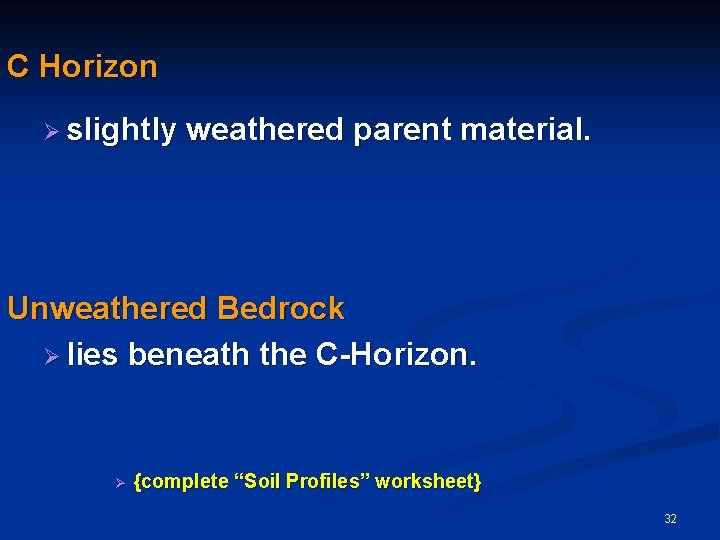 C Horizon

➢ slightly weathered parent material.

Unweathered Bedrock

➢ lies beneath the C-Horizon.

➢ {complete “Soil Profiles” worksheet}

32